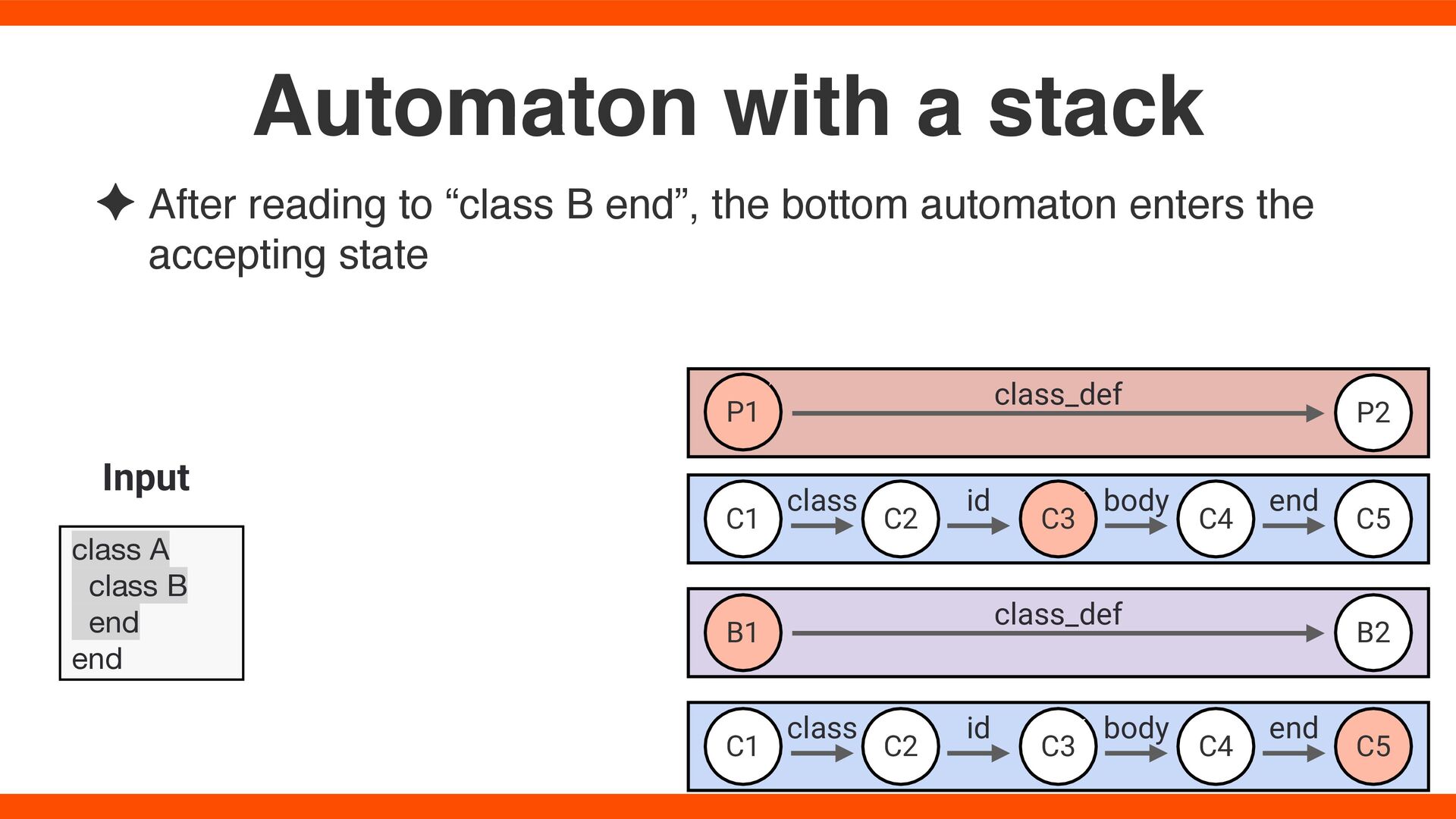 Automaton with a stack

✦ After reading to “class B end”, the bottom automaton enters the accepting state

Input

class A
  class B
  end
end

P1 class_def P2

C1 class C2 id C3 body C4 end C5

B1 class_def B2

C1 class C2 id C3 body C4 end C5